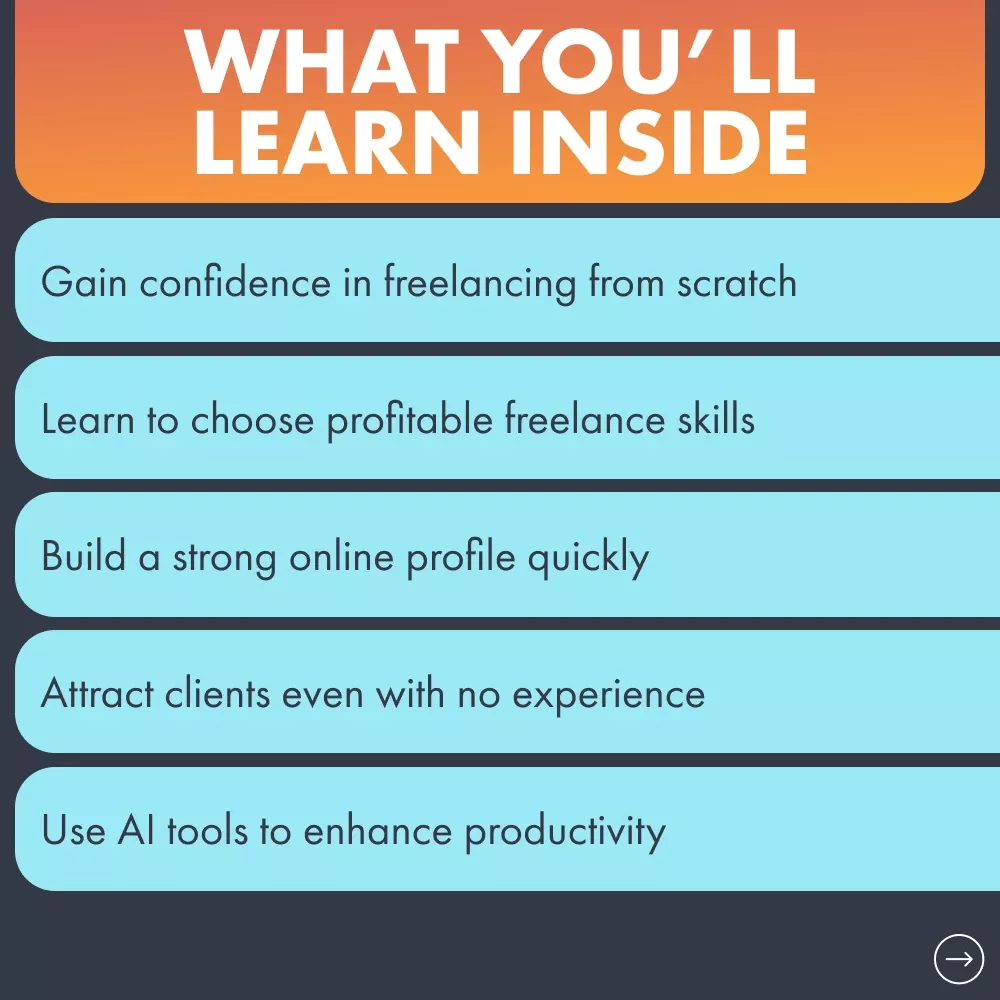 WHAT YOU'LL LEARN INSIDE

Gain confidence in freelancing from scratch

Learn to choose profitable freelance skills

Build a strong online profile quickly

Attract clients even with no experience

Use AI tools to enhance productivity